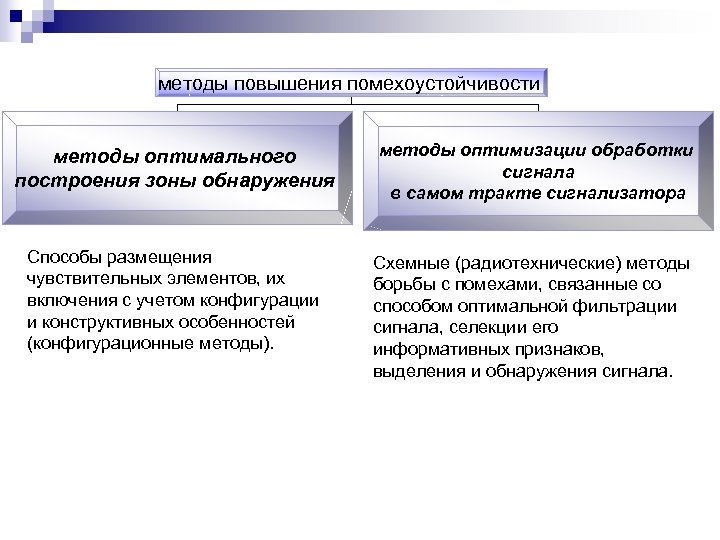 методы повышения помехоустойчивости

методы оптимального построения зоны обнаружения

методы оптимизации обработки сигнала в самом тракте сигнализатора

Способы размещения чувствительных элементов, их включения с учетом конфигурации и конструктивных особенностей (конфигурационные методы).

Схемные (радиотехнические) методы борьбы с помехами, связанные со способом оптимальной фильтрации сигнала, селекции его информативных признаков, выделения и обнаружения сигнала.